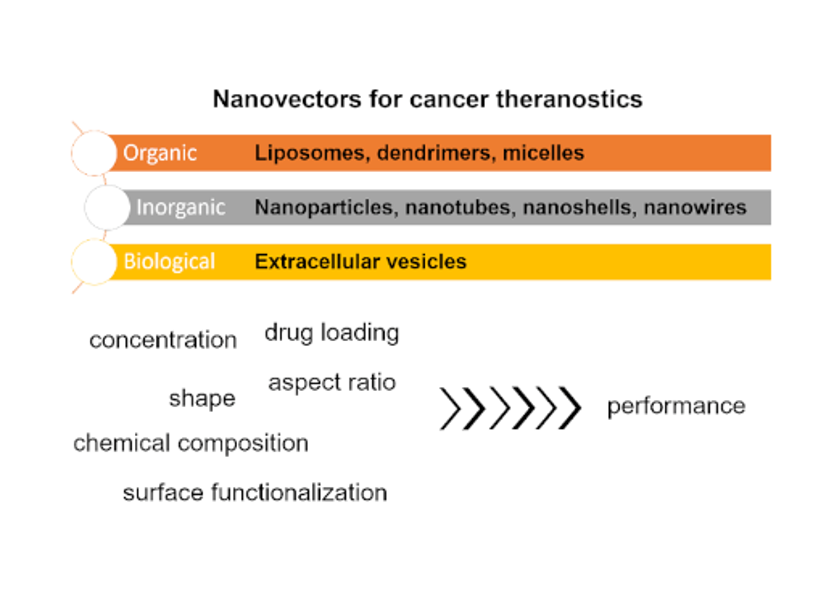 Nanovectors for cancer theranostics

Organic Liposomes, dendrimers, micelles

Inorganic Nanoparticles, nanotubes, nanoshells, nanowires

Biological Extracellular vesicles

concentration drug loading

shape aspect ratio

chemical composition

surface functionalization

performance